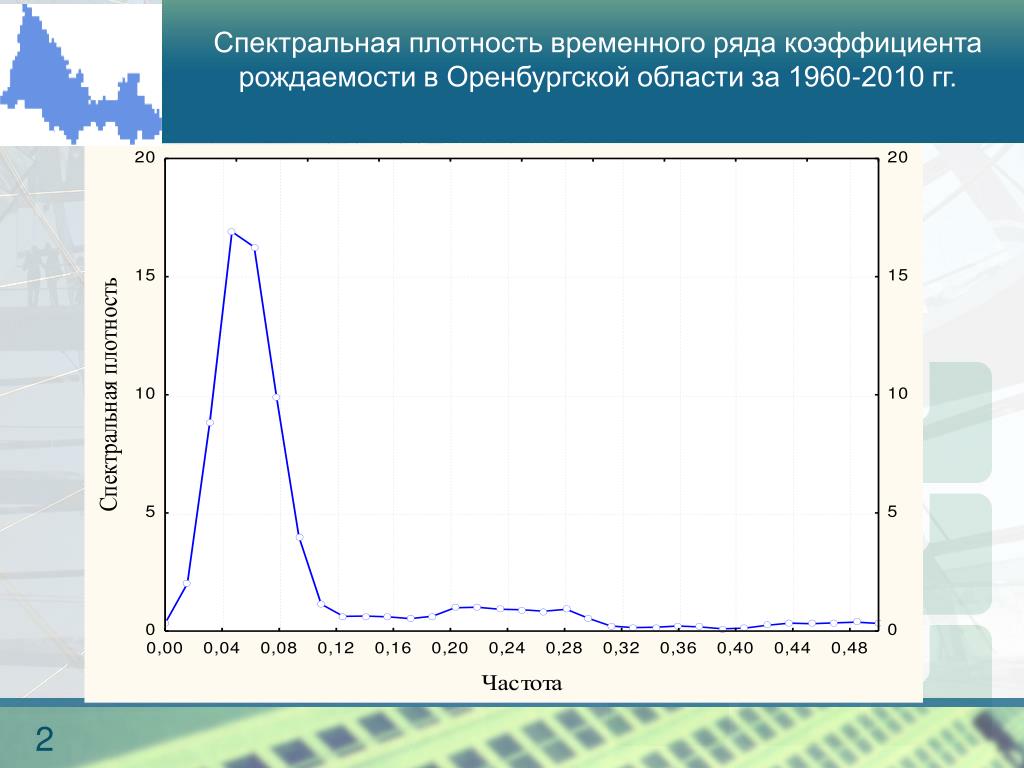 Спектральная плотность временного ряда коэффициента рождаемости в Оренбургской области за 1960-2010 гг.

Спектральная плотность

20
15
10
5
0

20
15
10
5
0

0,00 0,04 0,08 0,12 0,16 0,20 0,24 0,28 0,32 0,36 0,40 0,44 0,48

Частота

2